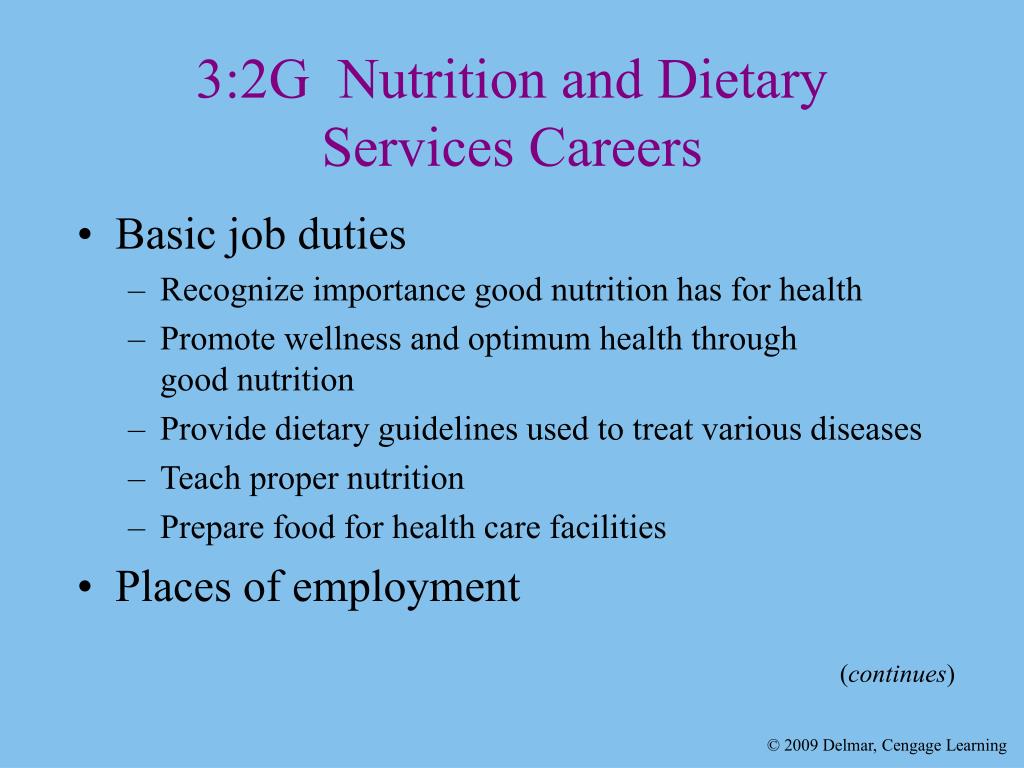 3:2G Nutrition and Dietary Services Careers

• Basic job duties
– Recognize importance good nutrition has for health
– Promote wellness and optimum health through good nutrition
– Provide dietary guidelines used to treat various diseases
– Teach proper nutrition
– Prepare food for health care facilities
• Places of employment

(continues)

© 2009 Delmar, Cengage Learning